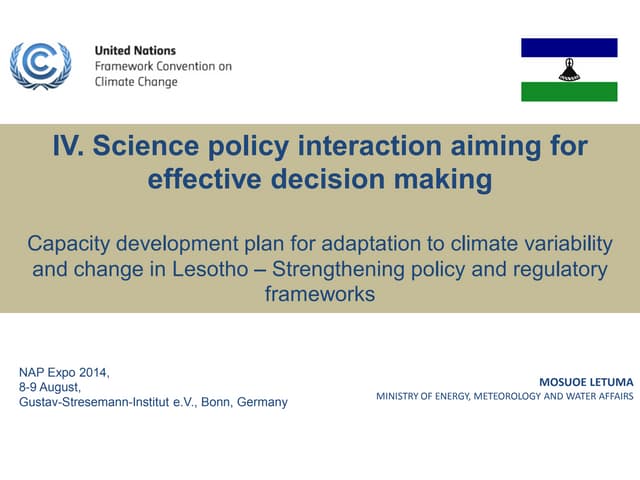 United Nations
Framework Convention on
Climate Change

IV. Science policy interaction aiming for effective decision making

Capacity development plan for adaptation to climate variability and change in Lesotho – Strengthening policy and regulatory frameworks

NAP Expo 2014,
8-9 August,
Gustav-Stresemann-Institut e.V., Bonn, Germany

MOSUOE LETUMA
MINISTRY OF ENERGY, METEOROLOGY AND WATER AFFAIRS